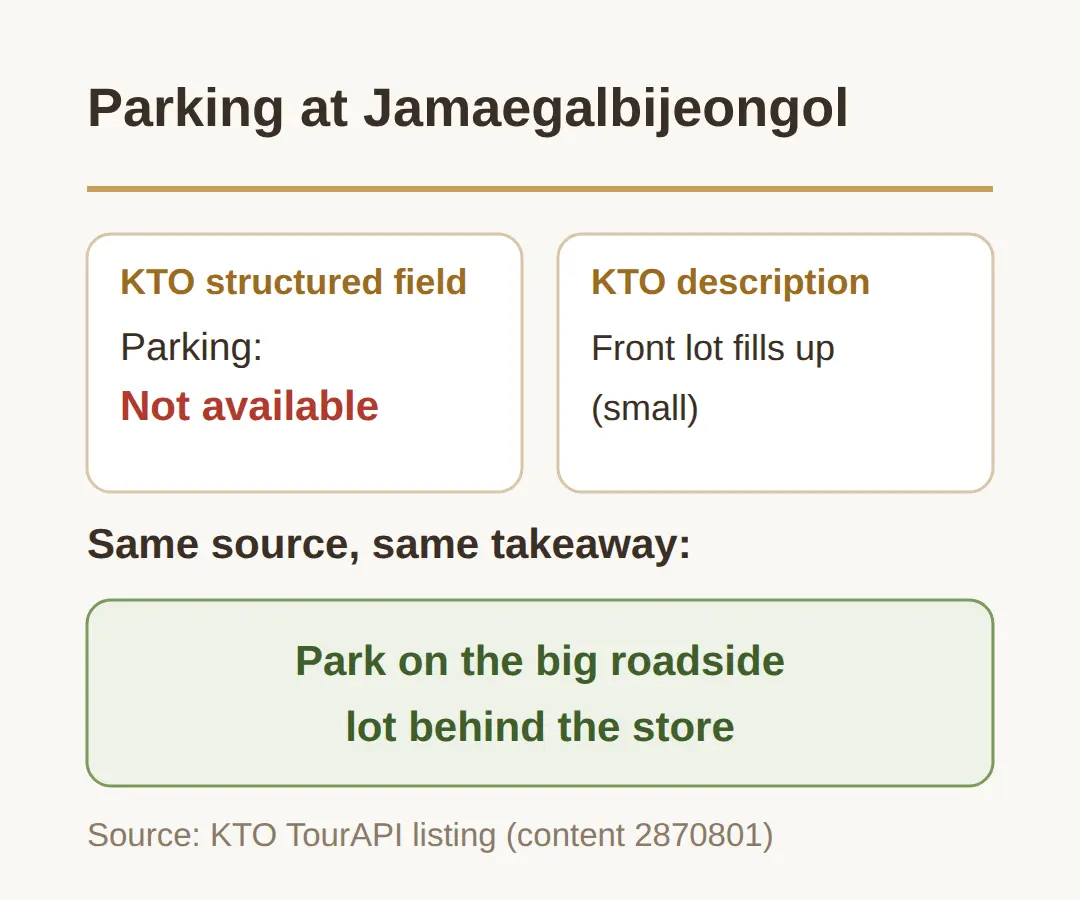 Parking at Jamaegalbijeongol

KTO structured field

Parking:
Not available

KTO description

Front lot fills up (small)

Same source, same takeaway:

Park on the big roadside lot behind the store

Source: KTO TourAPI listing (content 2870801)